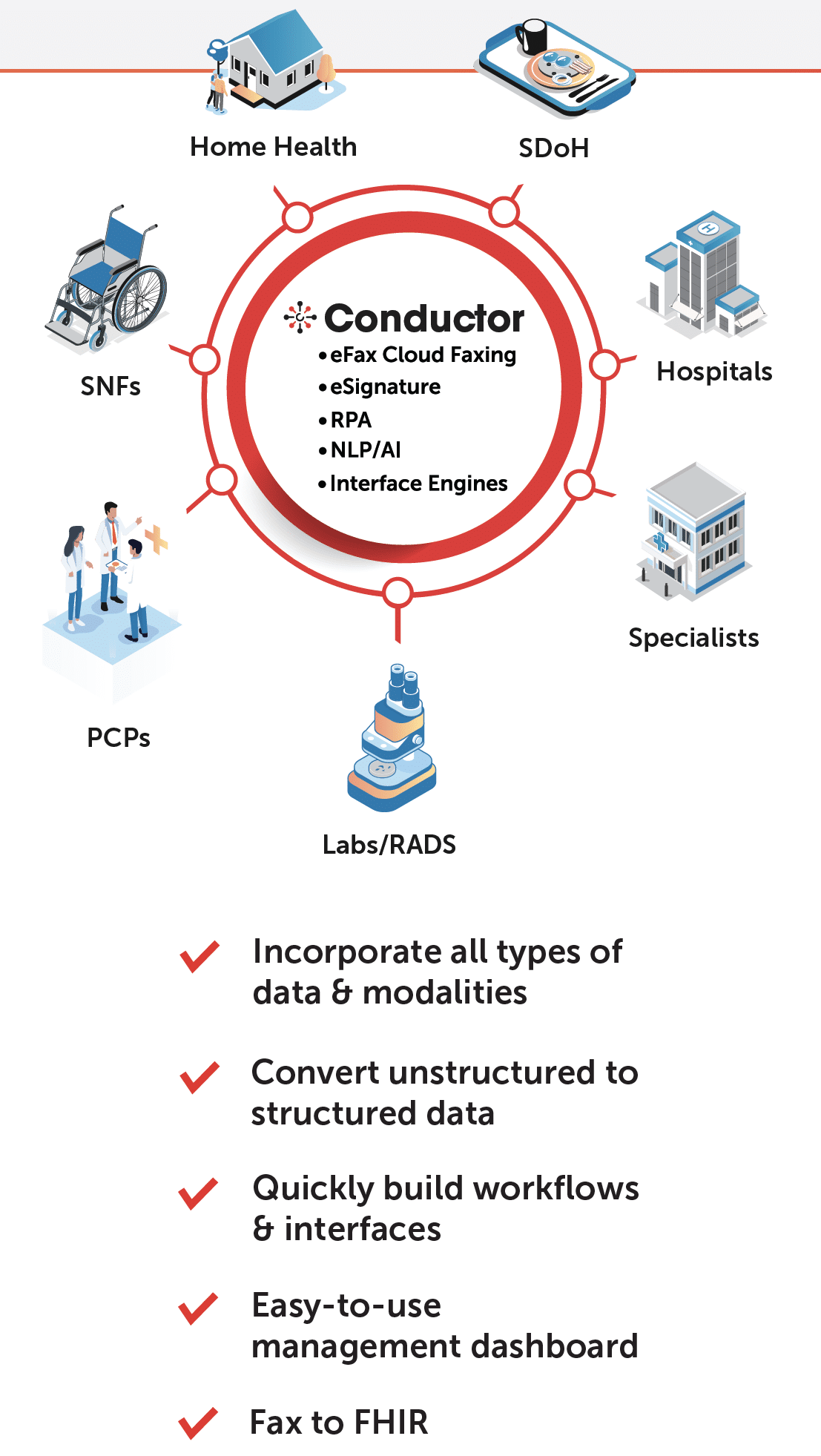 Home Health

SDoH

SNFs

Conductor

• eFax Cloud Faxing
• eSignature
• RPA
• NLP/AI
• Interface Engines

Hospitals

Specialists

PCPs

Labs/RADS

Incorporate all types of data & modalities

Convert unstructured to structured data

Quickly build workflows & interfaces

Easy-to-use management dashboard

Fax to FHIR